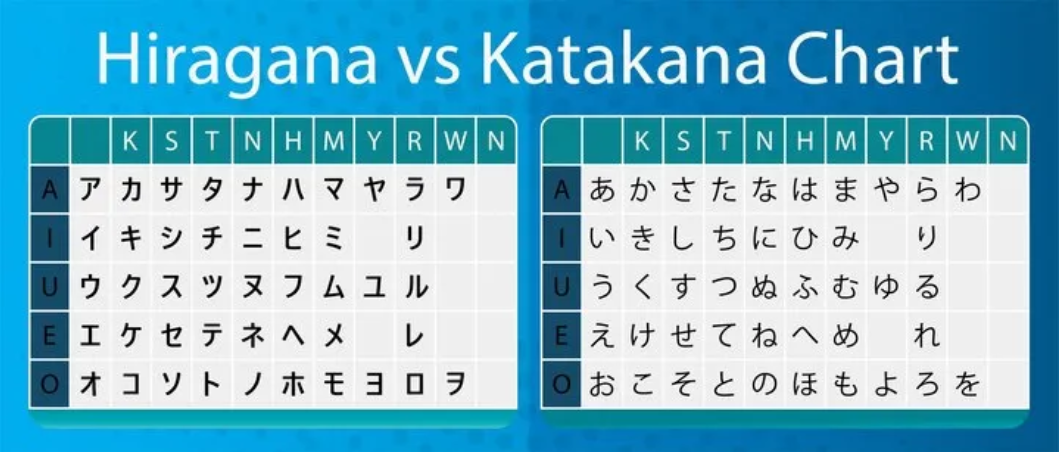 Hiragana vs Katakana Chart

| | | K | S | T | N | H | M | Y | R | W | N |
|---|---|---|---|---|---|---|---|---|---|---|---|
| A | ア | カ | サ | タ | ナ | ハ | マ | ヤ | ラ | ワ | |
| I | イ | キ | シ | チ | ニ | ヒ | ミ | | リ | | |
| U | ウ | ク | ス | ツ | ヌ | フ | ム | ユ | ル | | |
| E | エ | ケ | セ | テ | ネ | ヘ | メ | | レ | | |
| O | オ | コ | ソ | ト | ノ | ホ | モ | ヨ | ロ | ヲ | |

| | | K | S | T | N | H | M | Y | R | W | N |
|---|---|---|---|---|---|---|---|---|---|---|---|
| A | あ | か | さ | た | な | は | ま | や | ら | わ | |
| I | い | き | し | ち | に | ひ | み | | り | | |
| U | う | く | す | つ | ぬ | ふ | む | ゆ | る | | |
| E | え | け | せ | て | ね | へ | め | | れ | | |
| O | お | こ | そ | と | の | ほ | も | よ | ろ | を | |